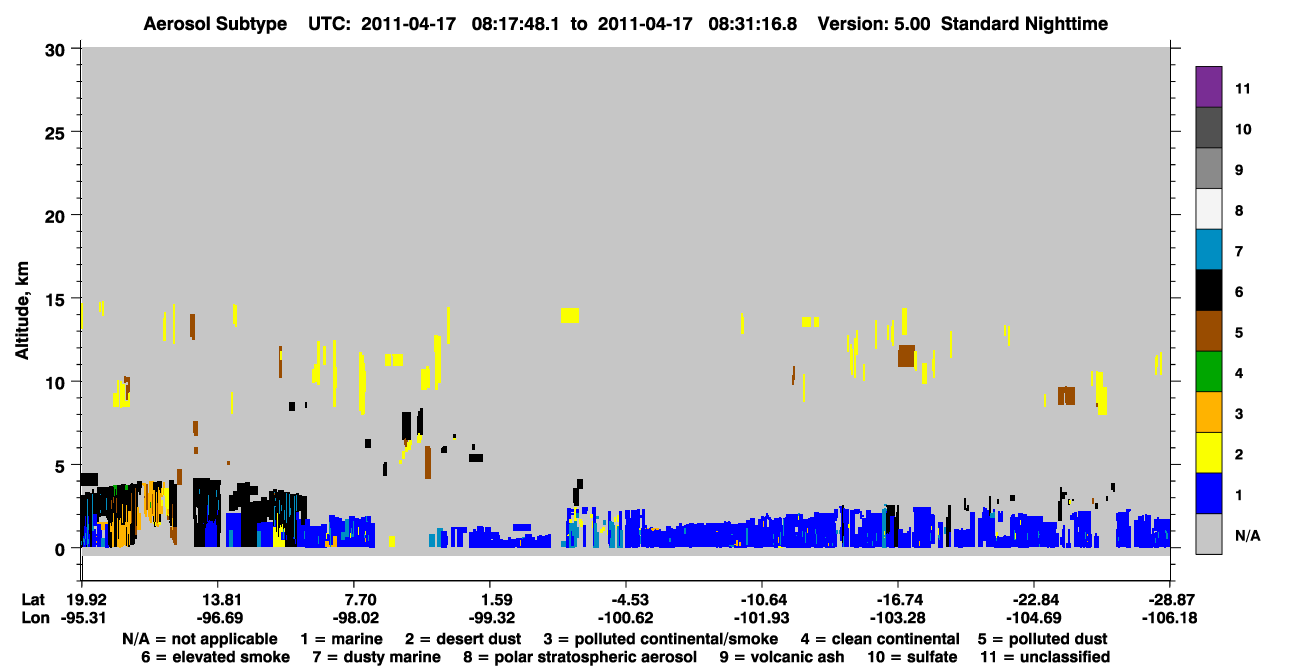 Aerosol Subtype UTC: 2011-04-17 08:17:48.1 to 2011-04-17 08:31:16.8 Version: 5.00 Standard Nighttime

Altitude, km

30
25
20
15
10
5
0

11
10
9
8
7
6
5
4
3
2
1
N/A

Lat 19.92 13.81 7.70 1.59 -4.53 -10.64 -16.74 -22.84 -28.87
Lon -95.31 -96.69 -98.02 -99.32 -100.62 -101.93 -103.28 -104.69 -106.18

N/A = not applicable 1 = marine 2 = desert dust 3 = polluted continental/smoke 4 = clean continental 5 = polluted dust
6 = elevated smoke 7 = dusty marine 8 = polar stratospheric aerosol 9 = volcanic ash 10 = sulfate 11 = unclassified